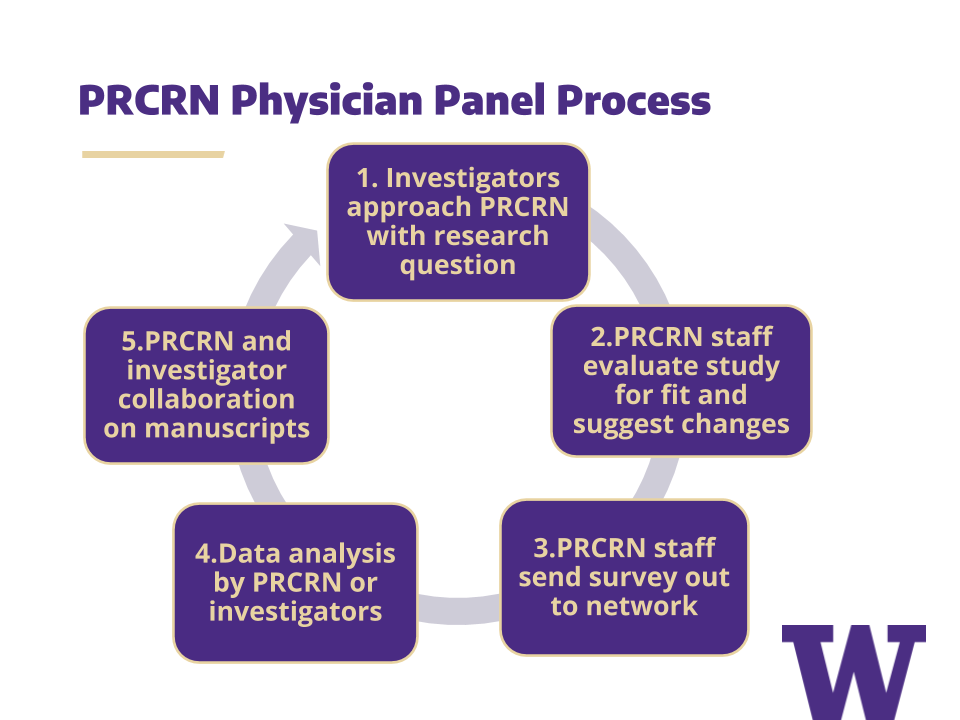 PRCRN Physician Panel Process

1. Investigators approach PRCRN with research question

2.PRCRN staff evaluate study for fit and suggest changes

3.PRCRN staff send survey out to network

4.Data analysis by PRCRN or investigators

5.PRCRN and investigator collaboration on manuscripts

W